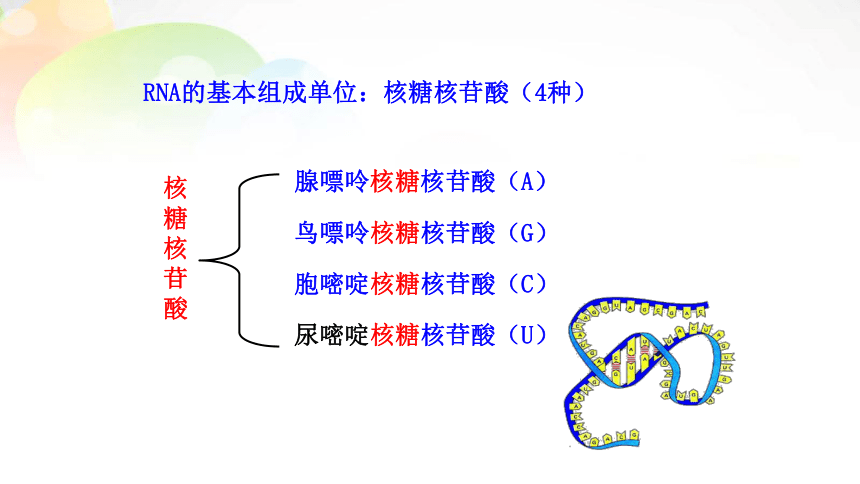 RNA的基本组成单位：核糖核苷酸（4种）

核糖核苷酸

腺嘌呤核糖核苷酸（A）
鸟嘌呤核糖核苷酸（G）
胞嘧啶核糖核苷酸（C）
尿嘧啶核糖核苷酸（U）